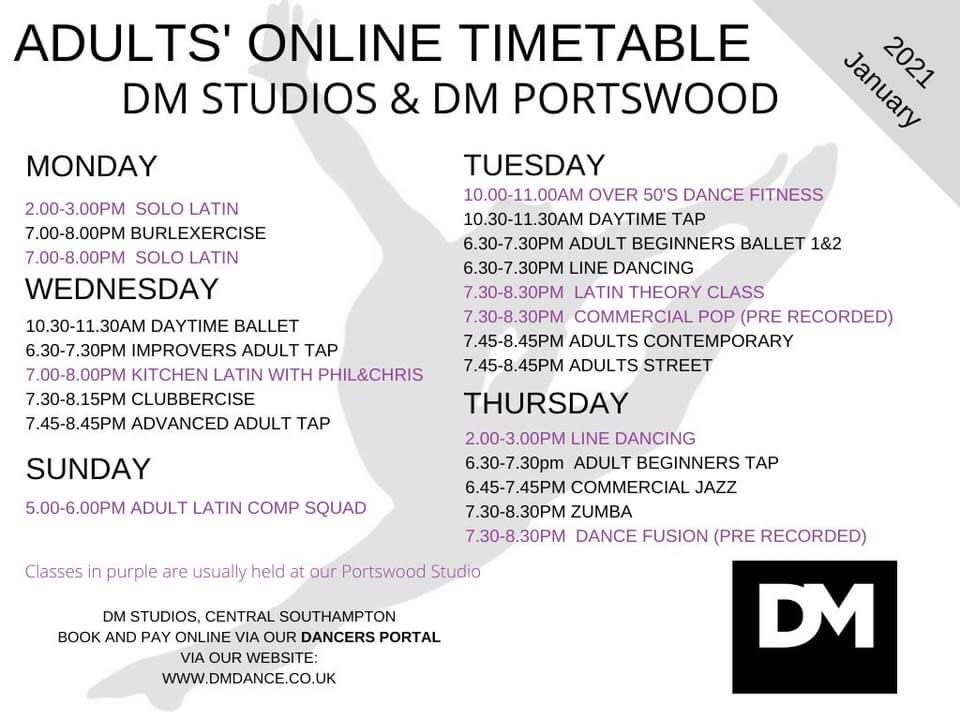 ADULTS' ONLINE TIMETABLE
DM STUDIOS & DM PORTSWOOD

2021
January

MONDAY
2.00-3.00PM SOLO LATIN
7.00-8.00PM BURLEXERCISE
7.00-8.00PM SOLO LATIN

WEDNESDAY
10.30-11.30AM DAYTIME BALLET
6.30-7.30PM IMPROVERS ADULT TAP
7.00-8.00PM KITCHEN LATIN WITH PHIL&CHRIS
7.30-8.15PM CLUBBERCISE
7.45-8.45PM ADVANCED ADULT TAP

SUNDAY
5.00-6.00PM ADULT LATIN COMP SQUAD

TUESDAY
10.00-11.00AM OVER 50'S DANCE FITNESS
10.30-11.30AM DAYTIME TAP
6.30-7.30PM ADULT BEGINNERS BALLET 1&2
6.30-7.30PM LINE DANCING
7.30-8.30PM LATIN THEORY CLASS
7.30-8.30PM COMMERCIAL POP (PRE RECORDED)
7.45-8.45PM ADULTS CONTEMPORARY
7.45-8.45PM ADULTS STREET

THURSDAY
2.00-3.00PM LINE DANCING
6.30-7.30pm ADULT BEGINNERS TAP
6.45-7.45PM COMMERCIAL JAZZ
7.30-8.30PM ZUMBA
7.30-8.30PM DANCE FUSION (PRE RECORDED)

Classes in purple are usually held at our Portswood Studio

DM STUDIOS, CENTRAL SOUTHAMPTON
BOOK AND PAY ONLINE VIA OUR DANCERS PORTAL
VIA OUR WEBSITE:
WWW.DMDANCE.CO.UK

DM